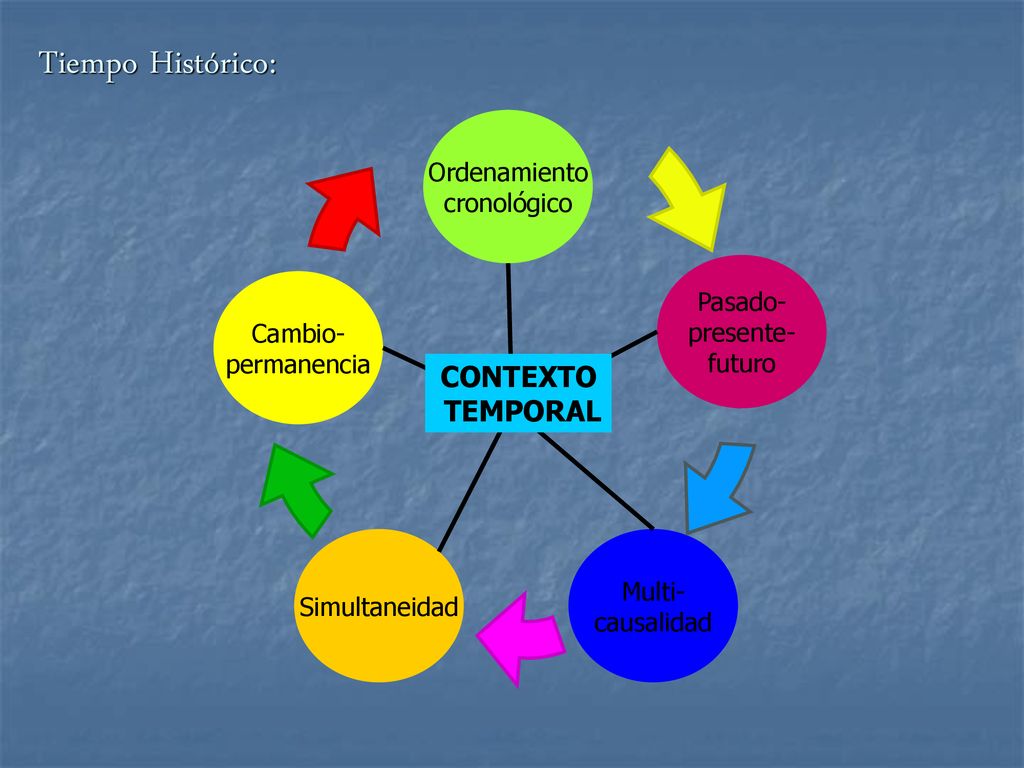 Tiempo Histórico:

Ordenamiento cronológico

Pasado-presente-futuro

Cambio-permanencia

CONTEXTO TEMPORAL

Simultaneidad

Multi-causalidad